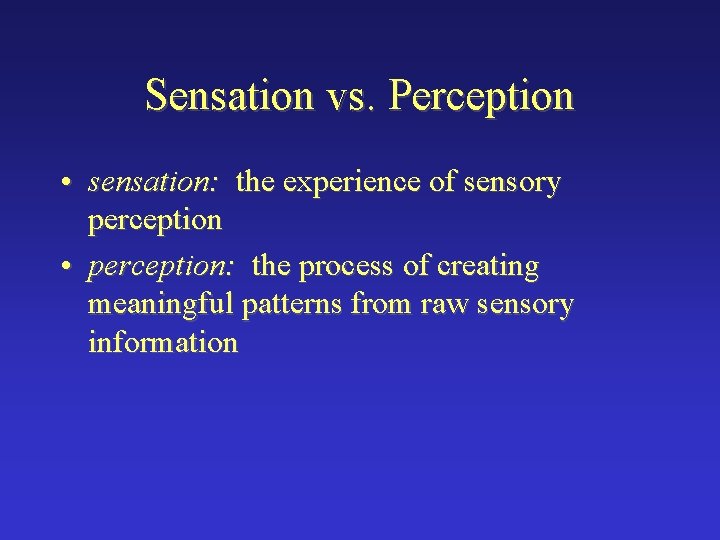 Sensation vs. Perception

• sensation: the experience of sensory perception

• perception: the process of creating meaningful patterns from raw sensory information